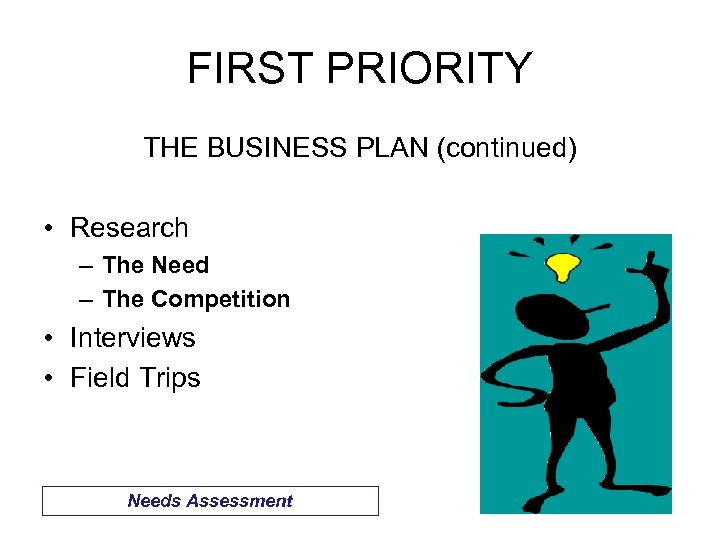 FIRST PRIORITY

THE BUSINESS PLAN (continued)

• Research
– The Need
– The Competition
• Interviews
• Field Trips

Needs Assessment